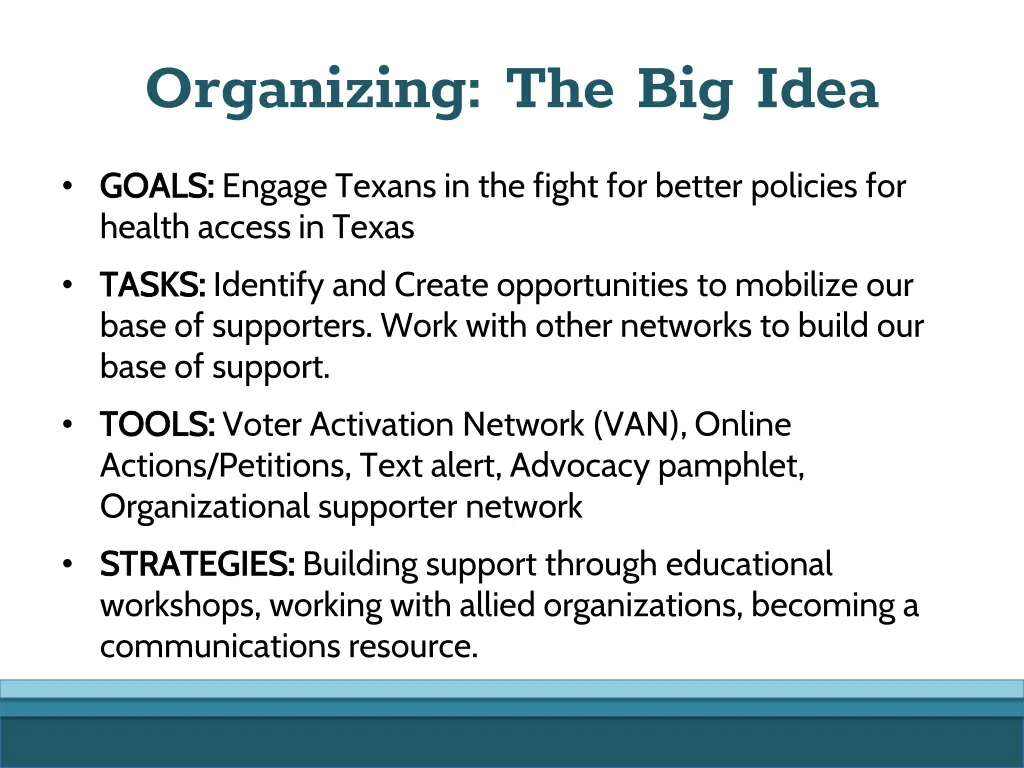 Organizing: The Big Idea

• GOALS: Engage Texans in the fight for better policies for health access in Texas

• TASKS: Identify and Create opportunities to mobilize our base of supporters. Work with other networks to build our base of support.

• TOOLS: Voter Activation Network (VAN), Online Actions/Petitions, Text alert, Advocacy pamphlet, Organizational supporter network

• STRATEGIES: Building support through educational workshops, working with allied organizations, becoming a communications resource.